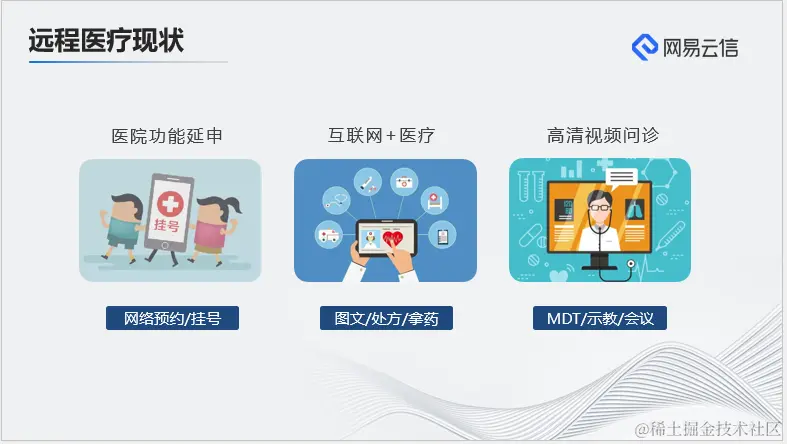 远程医疗现状

网易云信

医院功能延申

挂号

网络预约/挂号

互联网+医疗

图文/处方/拿药

高清视频问诊

MDT/示教/会议

@稀土掘金技术社区